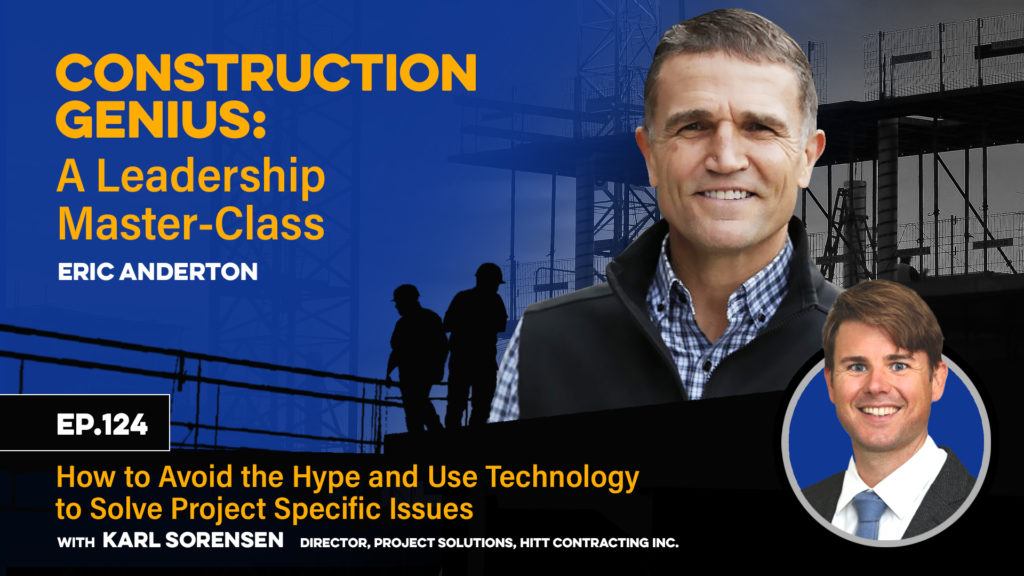 CONSTRUCTION GENIUS:
A Leadership Master-Class

ERIC ANDERTON

EP.124

How to Avoid the Hype and Use Technology to Solve Project Specific Issues

WITH KARL SORENSEN DIRECTOR, PROJECT SOLUTIONS, HITT CONTRACTING INC.